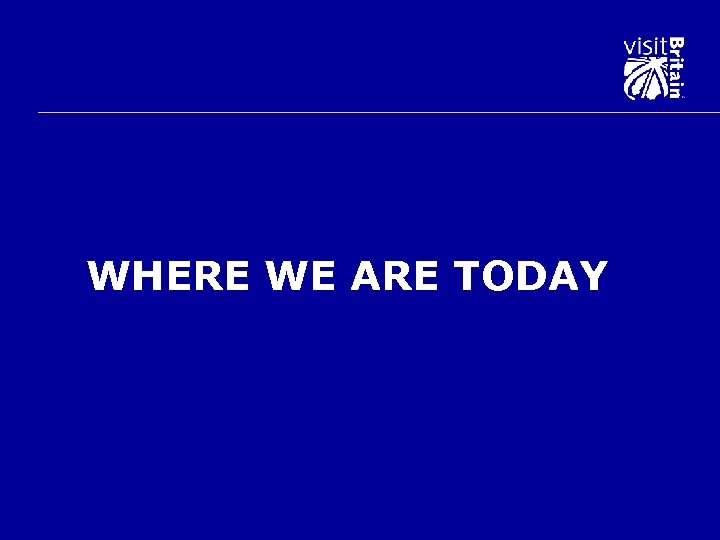 visit Britain

WHERE WE ARE TODAY